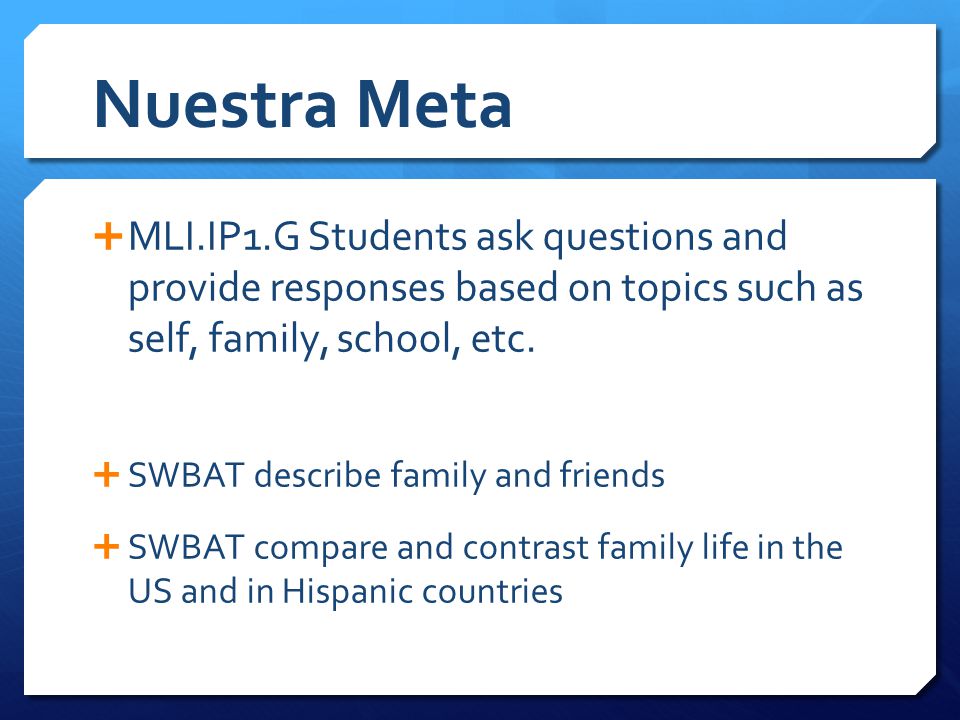 Nuestra Meta

+ MLI.IP1.G Students ask questions and provide responses based on topics such as self, family, school, etc.

+ SWBAT describe family and friends

+ SWBAT compare and contrast family life in the US and in Hispanic countries